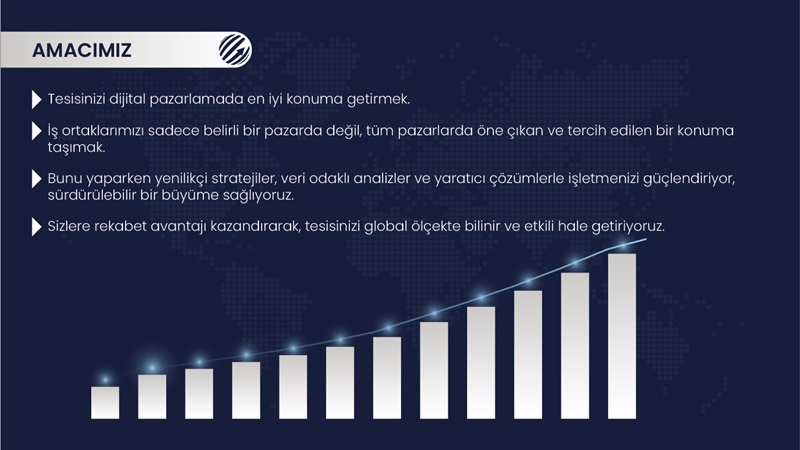 AMACIMIZ

Tesisinizi dijital pazarlamada en iyi konuma getirmek.

İş ortaklarımızı sadece belirli bir pazarda değil, tüm pazarlarda öne çıkan ve tercih edilen bir konuma taşımak.

Bunu yaparken yenilikçi stratejiler, veri odaklı analizler ve yaratıcı çözümlerle işletmenizi güçlendiriyor, sürdürülebilir bir büyüme sağlıyoruz.

Sizlere rekabet avantajı kazandırarak, tesisinizi global ölçekte bilinir ve etkili hale getiriyoruz.